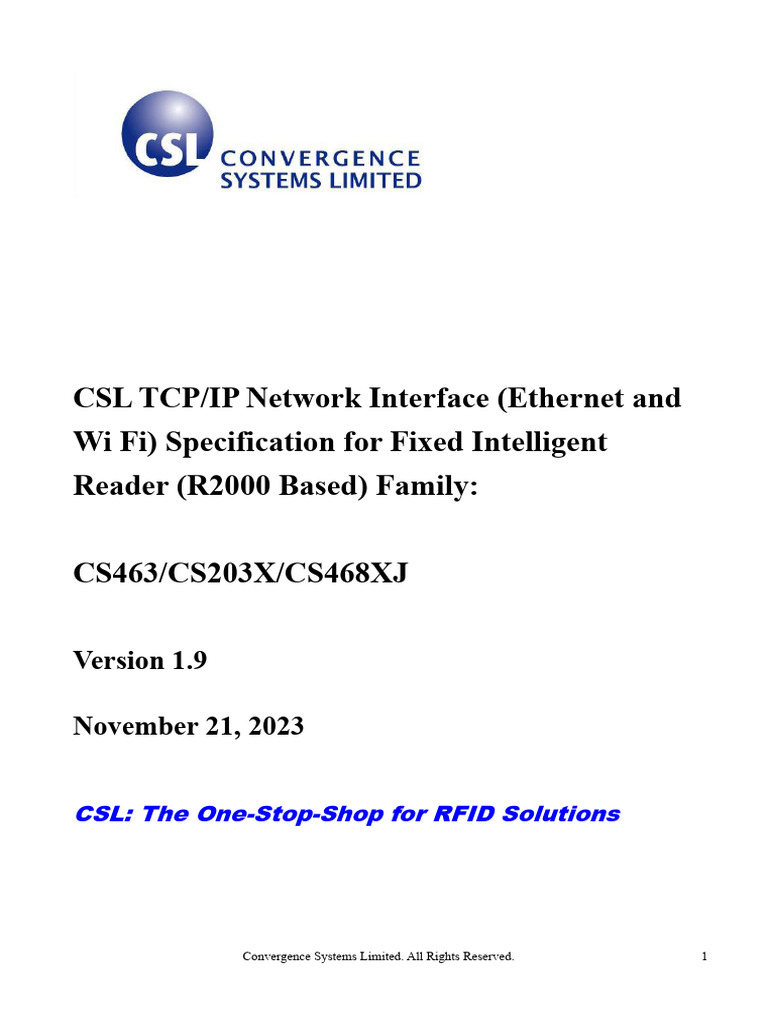 CSL CONVERGENCE SYSTEMS LIMITED

CSL TCP/IP Network Interface (Ethernet and Wi Fi) Specification for Fixed Intelligent Reader (R2000 Based) Family:

CS463/CS203X/CS468XJ

Version 1.9

November 21, 2023

CSL: The One-Stop-Shop for RFID Solutions

Convergence Systems Limited. All Rights Reserved.

1